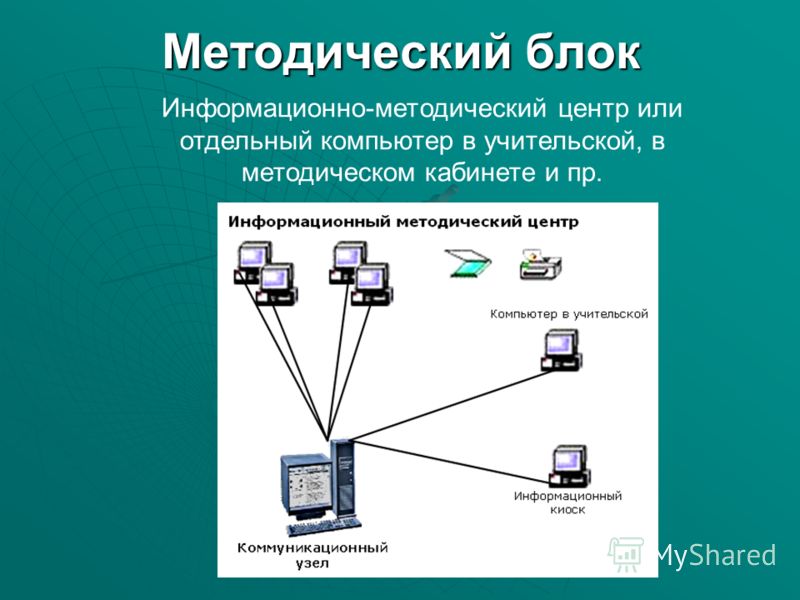 Методический блок

Информационно-методический центр или отдельный компьютер в учительской, в методическом кабинете и пр.

Информационный методический центр

Компьютер в учительской

Информационный киоск

Коммуникационный узел

MyShared